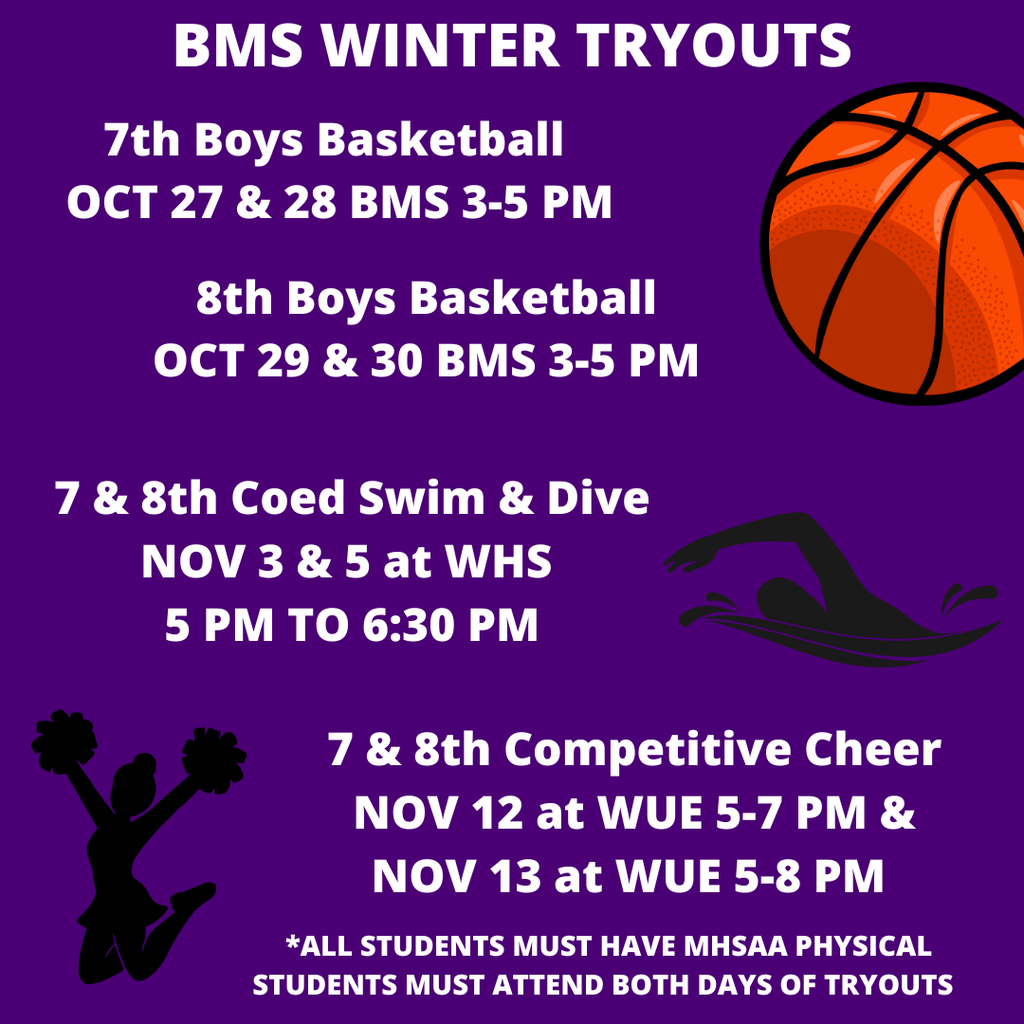 BMS WINTER TRYOUTS

7th Boys Basketball
OCT 27 & 28 BMS 3-5 PM

8th Boys Basketball
OCT 29 & 30 BMS 3-5 PM

7 & 8th Coed Swim & Dive
NOV 3 & 5 at WHS
5 PM TO 6:30 PM

7 & 8th Competitive Cheer
NOV 12 at WUE 5-7 PM &
NOV 13 at WUE 5-8 PM

*ALL STUDENTS MUST HAVE MHSAA PHYSICAL
STUDENTS MUST ATTEND BOTH DAYS OF TRYOUTS